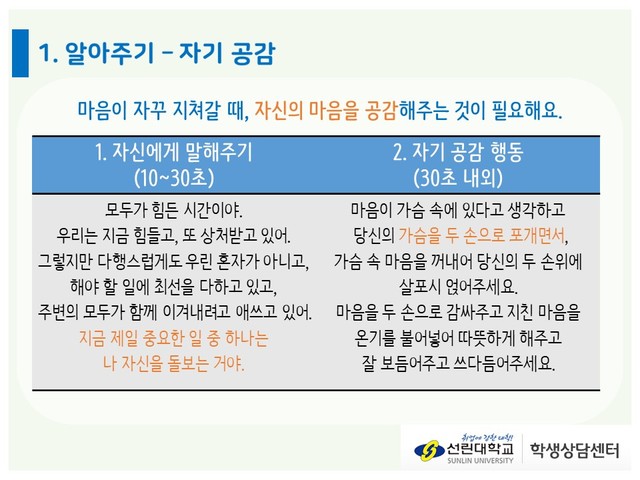 1. 알아주기 – 자기 공감

마음이 자꾸 지쳐갈 때, 자신의 마음을 공감해주는 것이 필요해요.

| 1. 자신에게 말해주기 (10~30초) | 2. 자기 공감 행동 (30초 내외) |
|---|---|
| 모두가 힘든 시간이야. 우리는 지금 힘들고, 또 상처받고 있어. 그렇지만 다행스럽게도 우린 혼자가 아니고, 해야 할 일에 최선을 다하고 있고, 주변의 모두가 함께 이겨내려고 애쓰고 있어. 지금 제일 중요한 일 중 하나는 나 자신을 돌보는 거야. | 마음이 가슴 속에 있다고 생각하고 당신의 가슴을 두 손으로 포개면서, 가슴 속 마음을 꺼내어 당신의 두 손위에 살포시 얹어주세요. 마음을 두 손으로 감싸주고 지친 마음을 온기를 불어넣어 따뜻하게 해주고 잘 보듬어주고 쓰다듬어주세요. |

취업에 강한 대학!
선린대학교
SUNLIN UNIVERSITY
학생상담센터